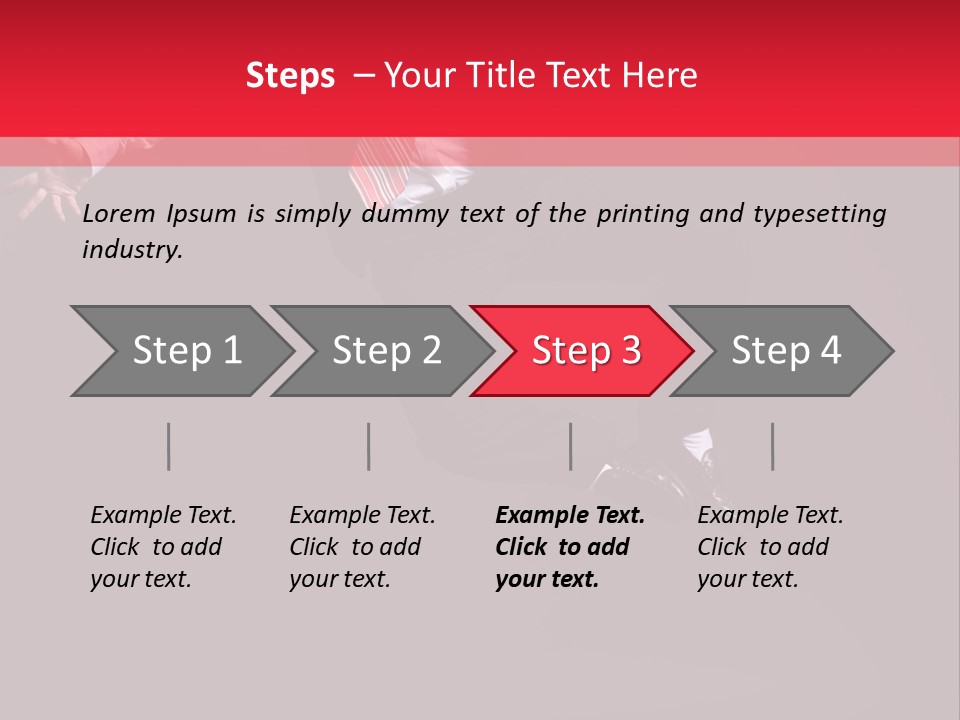 Steps – Your Title Text Here

Lorem Ipsum is simply dummy text of the printing and typesetting industry.

Step 1

Step 2

Step 3

Step 4

Example Text. Click to add your text.

Example Text. Click to add your text.

Example Text. Click to add your text.

Example Text. Click to add your text.